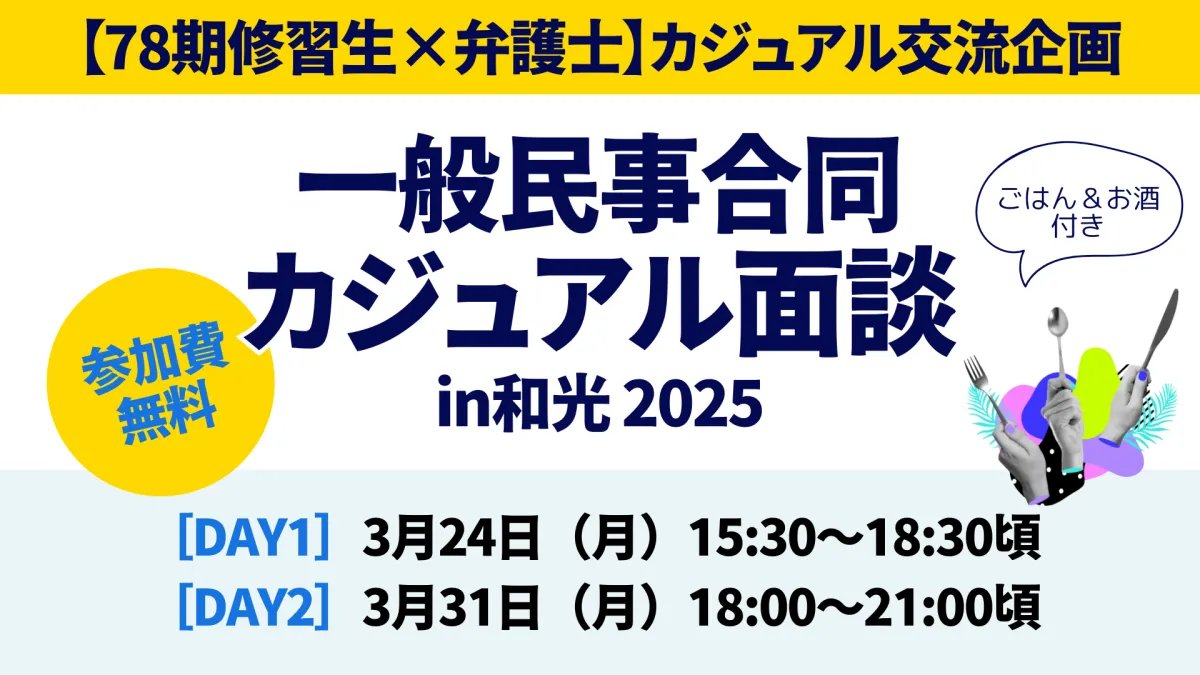 【78期修習生×弁護士】カジュアル交流企画

一般民事合同
カジュアル面談
in和光 2025

ごはん＆お酒付き

参加費無料

［DAY1］ 3月24日（月）15:30〜18:30頃
［DAY2］ 3月31日（月）18:00〜21:00頃